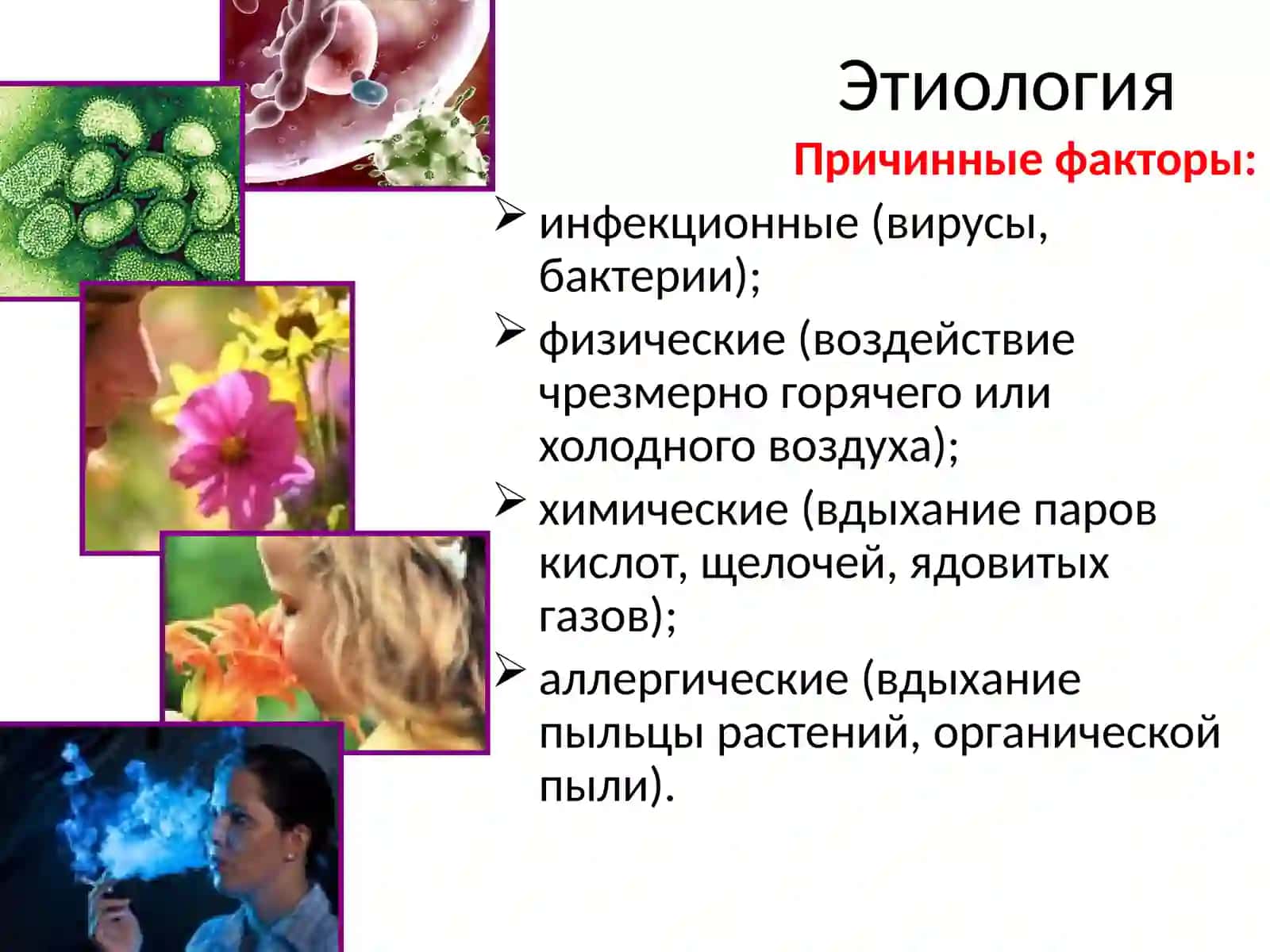 Этиология

Причинные факторы:

➢ инфекционные (вирусы, бактерии);

➢ физические (воздействие чрезмерно горячего или холодного воздуха);

➢ химические (вдыхание паров кислот, щелочей, ядовитых газов);

➢ аллергические (вдыхание пыльцы растений, органической пыли).